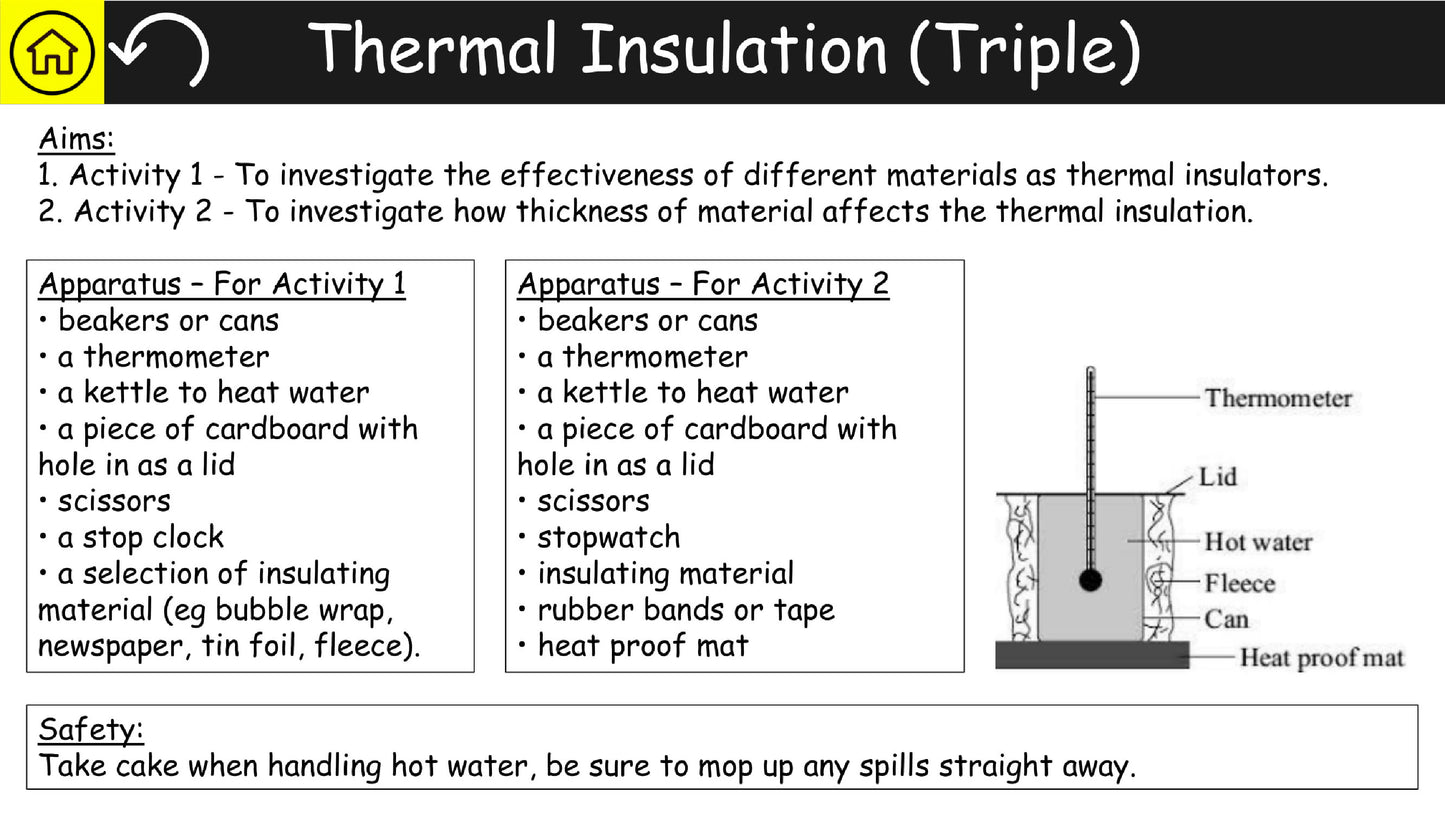 Thermal Insulation (Triple)

Aims:
1. Activity 1 - To investigate the effectiveness of different materials as thermal insulators.
2. Activity 2 - To investigate how thickness of material affects the thermal insulation.

Apparatus – For Activity 1
• beakers or cans
• a thermometer
• a kettle to heat water
• a piece of cardboard with hole in as a lid
• scissors
• a stop clock
• a selection of insulating material (eg bubble wrap, newspaper, tin foil, fleece).

Apparatus – For Activity 2
• beakers or cans
• a thermometer
• a kettle to heat water
• a piece of cardboard with hole in as a lid
• scissors
• stopwatch
• insulating material
• rubber bands or tape
• heat proof mat

Thermometer
Lid
Hot water
Fleece
Can
Heat proof mat

Safety:
Take cake when handling hot water, be sure to mop up any spills straight away.